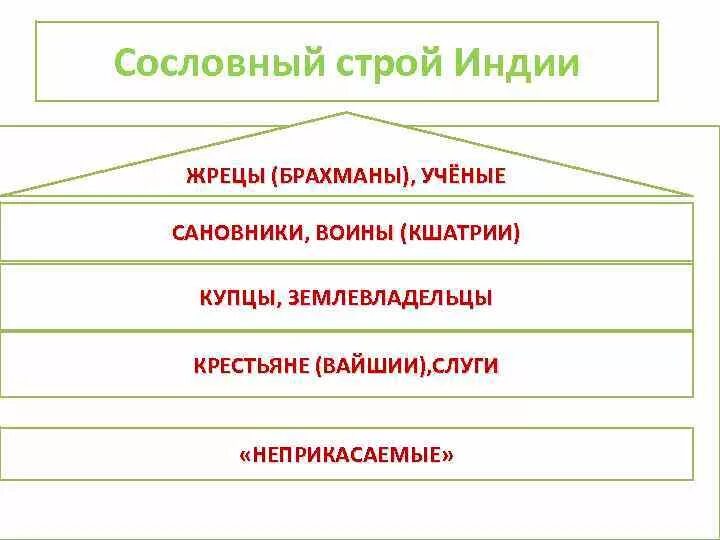 Сословный строй Индии

ЖРЕЦЫ (БРАХМАНЫ), УЧЁНЫЕ

САНОВНИКИ, ВОИНЫ (КШАТРИИ)

КУПЦЫ, ЗЕМЛЕВЛАДЕЛЬЦЫ

КРЕСТЬЯНЕ (ВАЙШИИ),СЛУГИ

«НЕПРИКАСАЕМЫЕ»